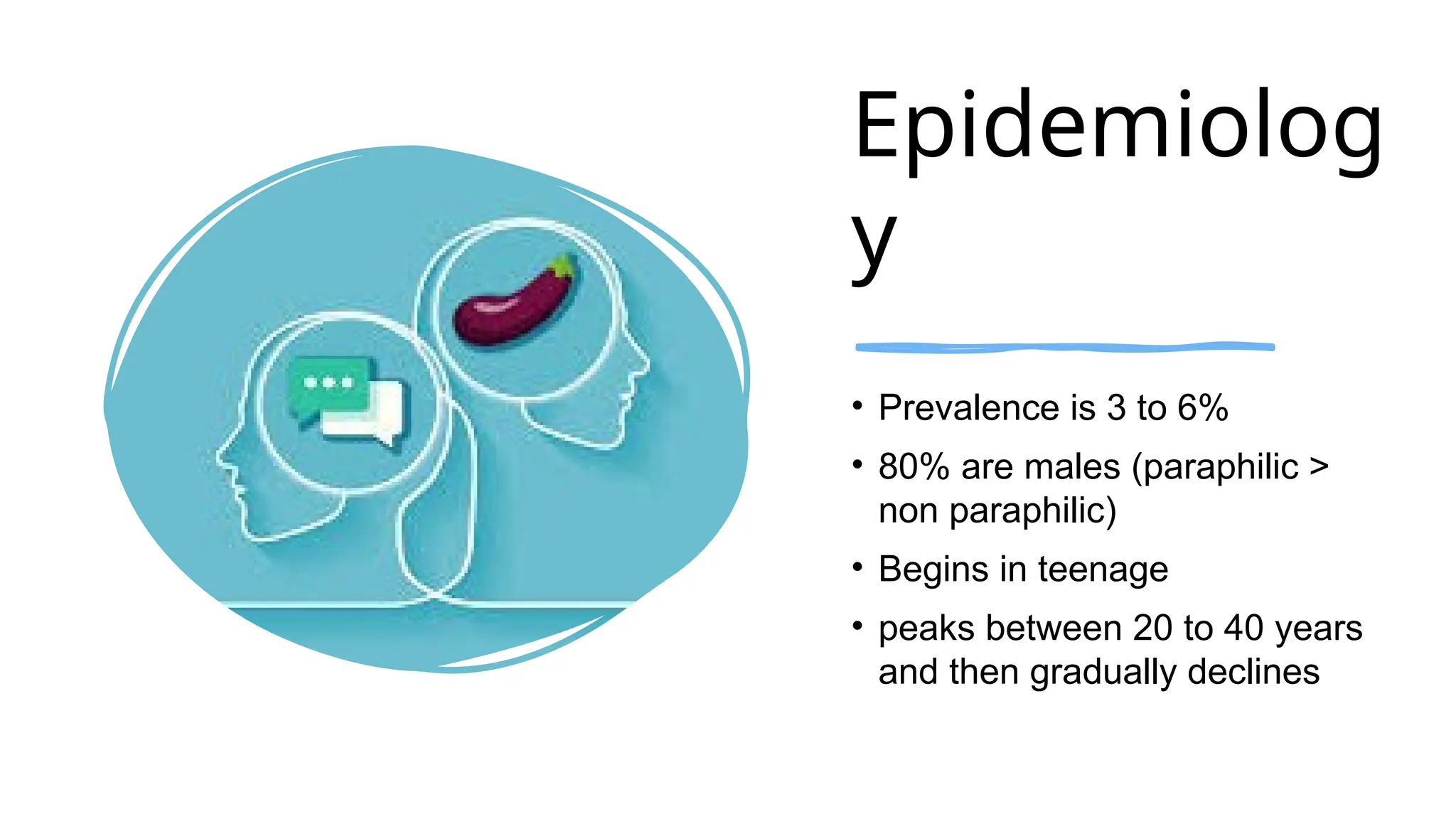 Epidemiology

• Prevalence is 3 to 6%
• 80% are males (paraphilic > non paraphilic)
• Begins in teenage
• peaks between 20 to 40 years and then gradually declines